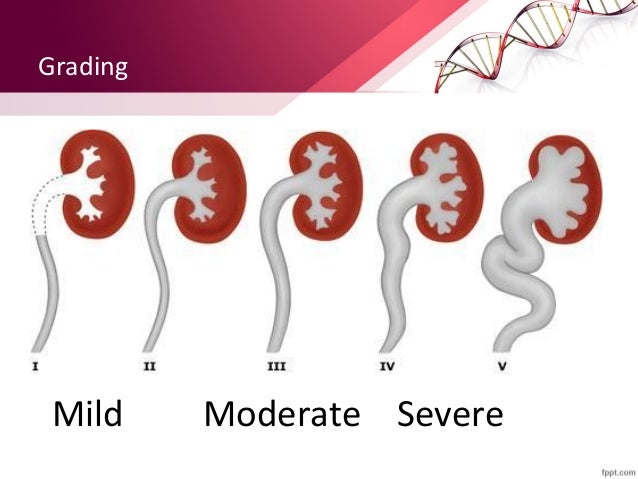 Grading

I II III IV V

Mild Moderate Severe

fppt.com